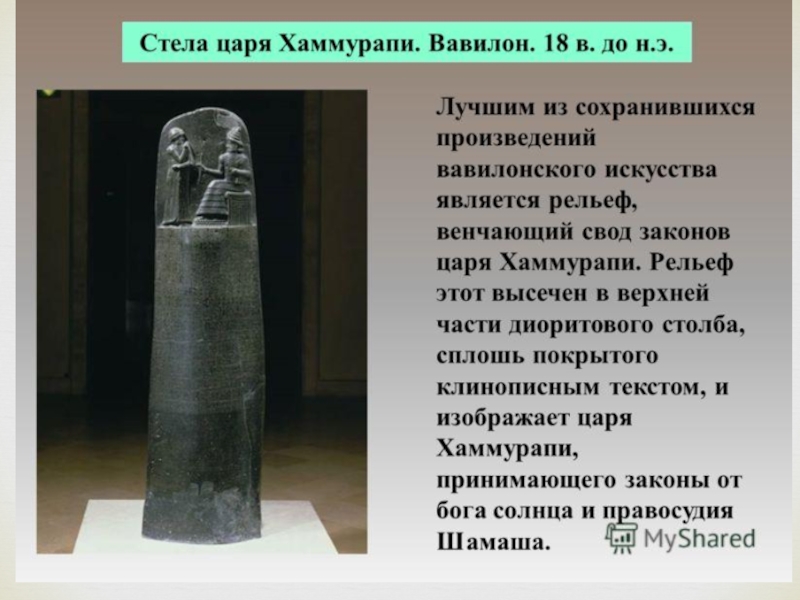 Стела царя Хаммурапи. Вавилон. 18 в. до н.э.

Лучшим из сохранившихся произведений вавилонского искусства является рельеф, венчающий свод законов царя Хаммурапи. Рельеф этот высечен в верхней части диоритового столба, сплошь покрытого клинописным текстом, и изображает царя Хаммурапи, принимающего законы от бога солнца и правосудия Шамаша.

MyShared